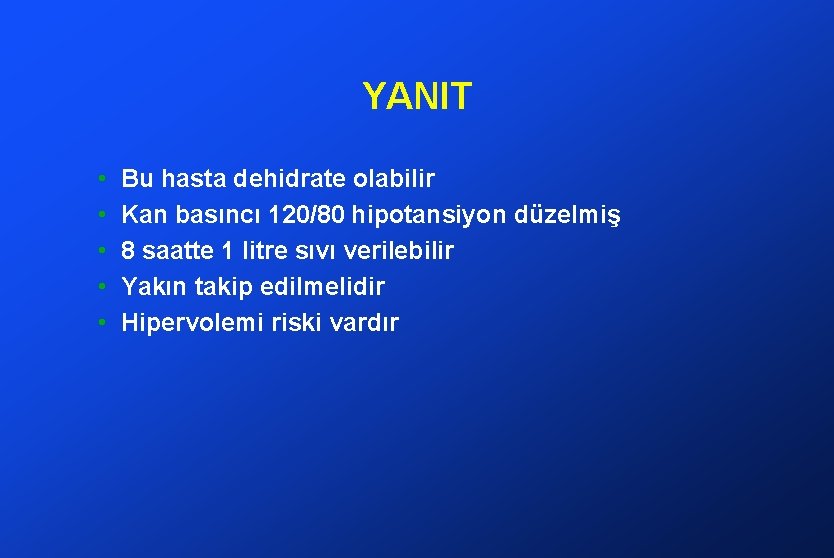 YANIT

• Bu hasta dehidrate olabilir
• Kan basıncı 120/80 hipotansiyon düzelmiş
• 8 saatte 1 litre sıvı verilebilir
• Yakın takip edilmelidir
• Hipervolemi riski vardır